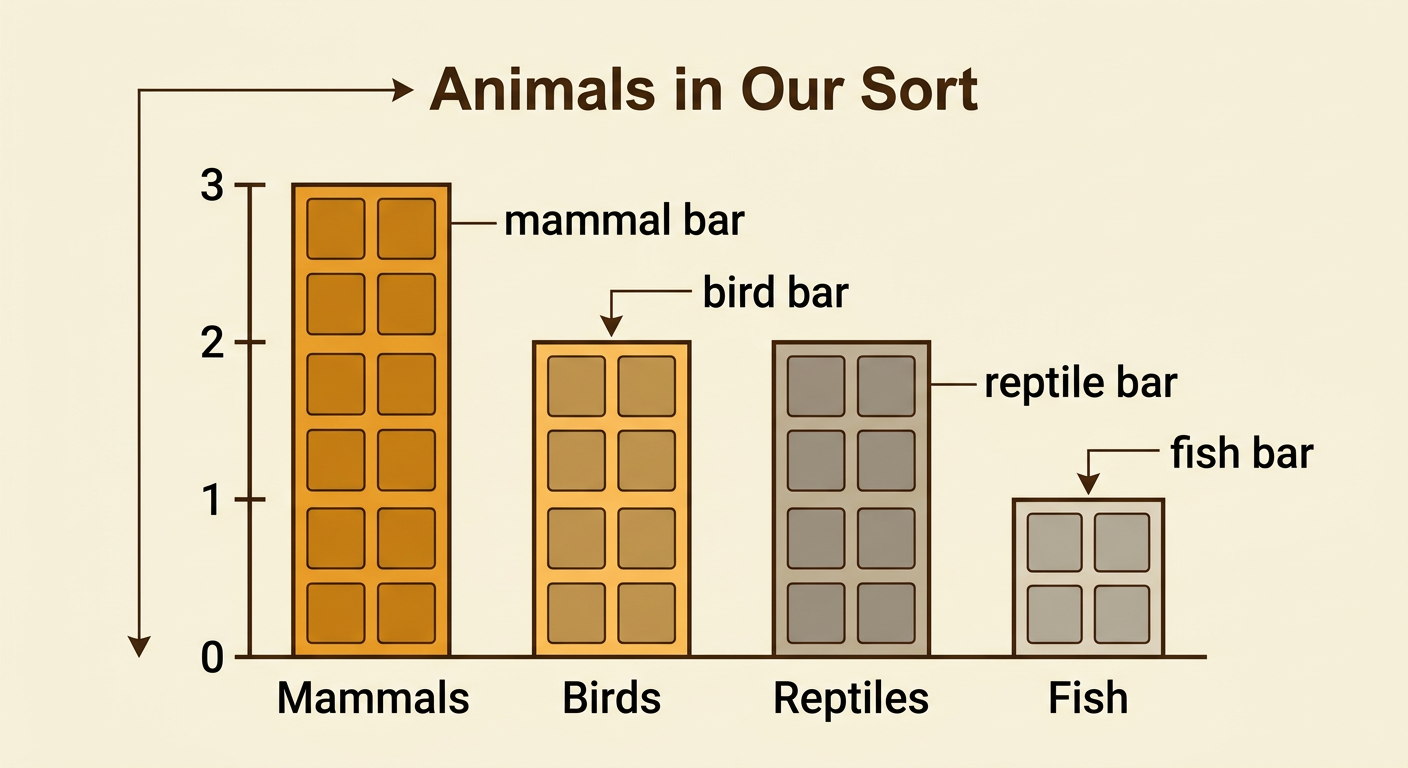 Animals in Our Sort

3
2
1
0

mammal bar
bird bar
reptile bar
fish bar

Mammals
Birds
Reptiles
Fish